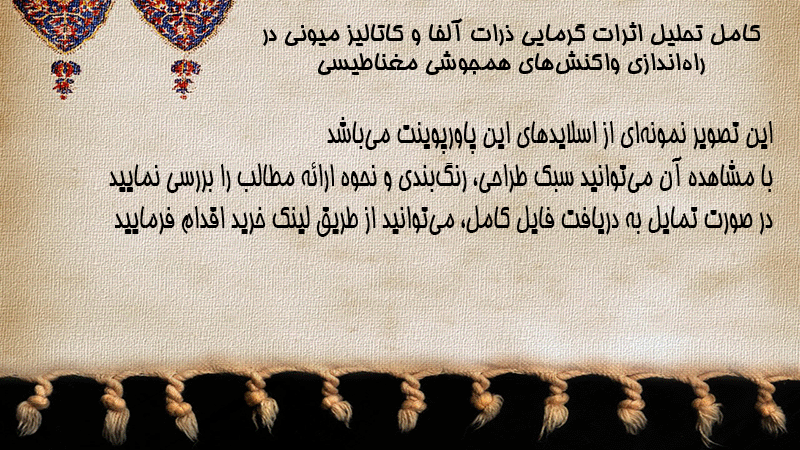 کامل تحلیل اثرات گرمایی ذرات آلفا و کاتالیز میونی در راه‌اندازی واکنش‌های همجوشی مغناطیسی

این تصویر نمونه‌ای از اسلایدهای این پاورپوینت می‌باشد
با مشاهده آن می‌توانید سبک طراحی، رنگ‌بندی و نحوه ارائه مطالب را بررسی نمایید
در صورت تمایل به دریافت فایل کامل، می‌توانید از طریق لینک خرید اقدام فرمایید